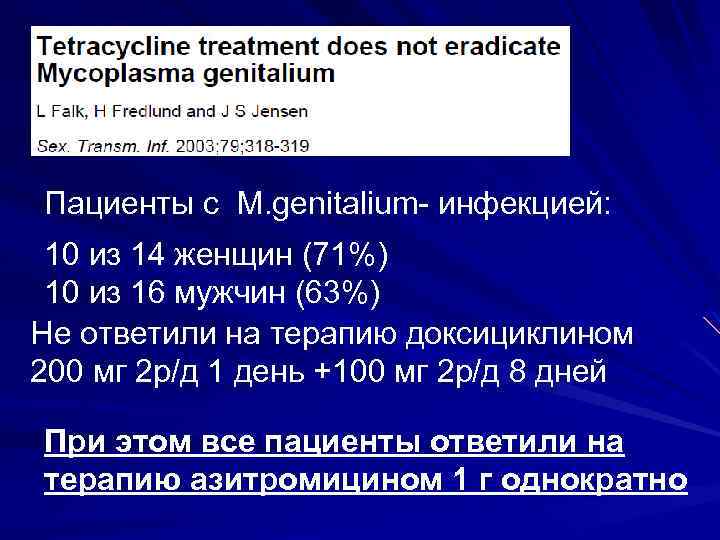 Tetracycline treatment does not eradicate Mycoplasma genitalium

L Falk, H Fredlund and J S Jensen

Sex. Transm. Inf. 2003;79;318-319

Пациенты с M.genitalium- инфекцией:

10 из 14 женщин (71%)
10 из 16 мужчин (63%)
Не ответили на терапию доксициклином 200 мг 2р/д 1 день +100 мг 2р/д 8 дней

При этом все пациенты ответили на терапию азитромицином 1 г однократно